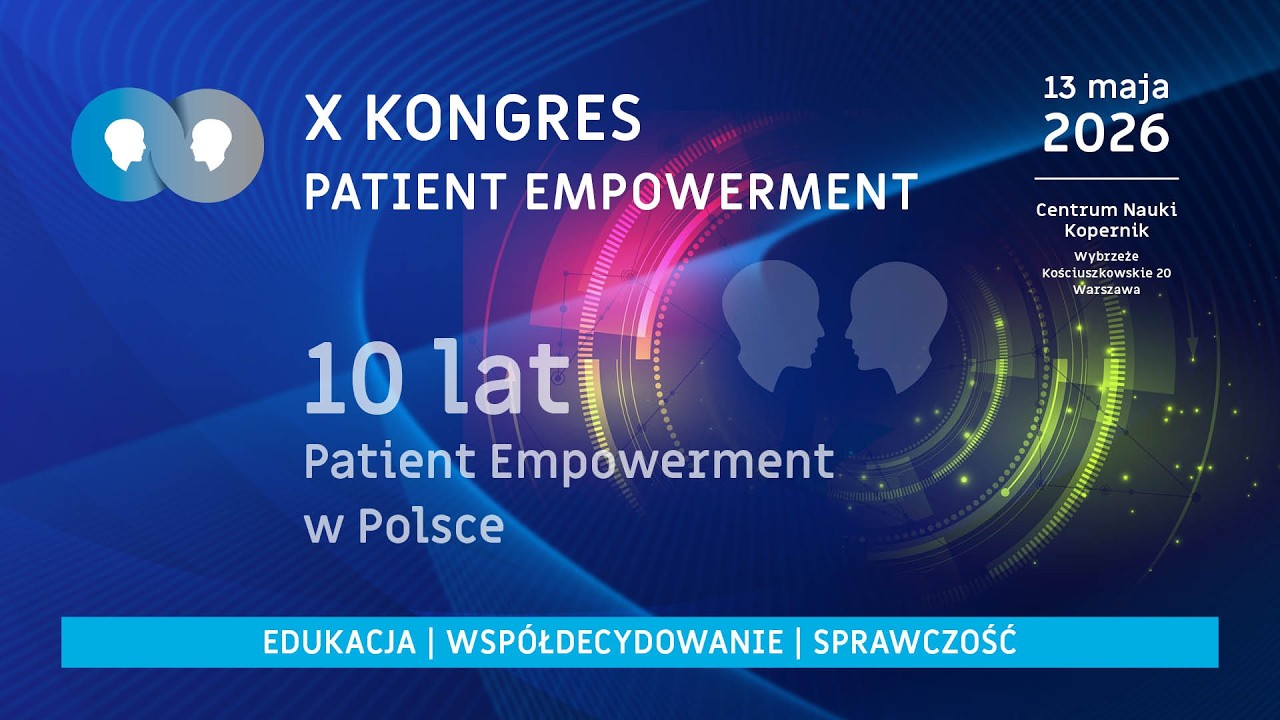 X KONGRES
PATIENT EMPOWERMENT

13 maja
2026

Centrum Nauki Kopernik

Wybrzeże Kościuszkowskie 20 Warszawa

10 lat
Patient Empowerment w Polsce

EDUKACJA | WSPÓŁDECYDOWANIE | SPRAWCZOŚĆ